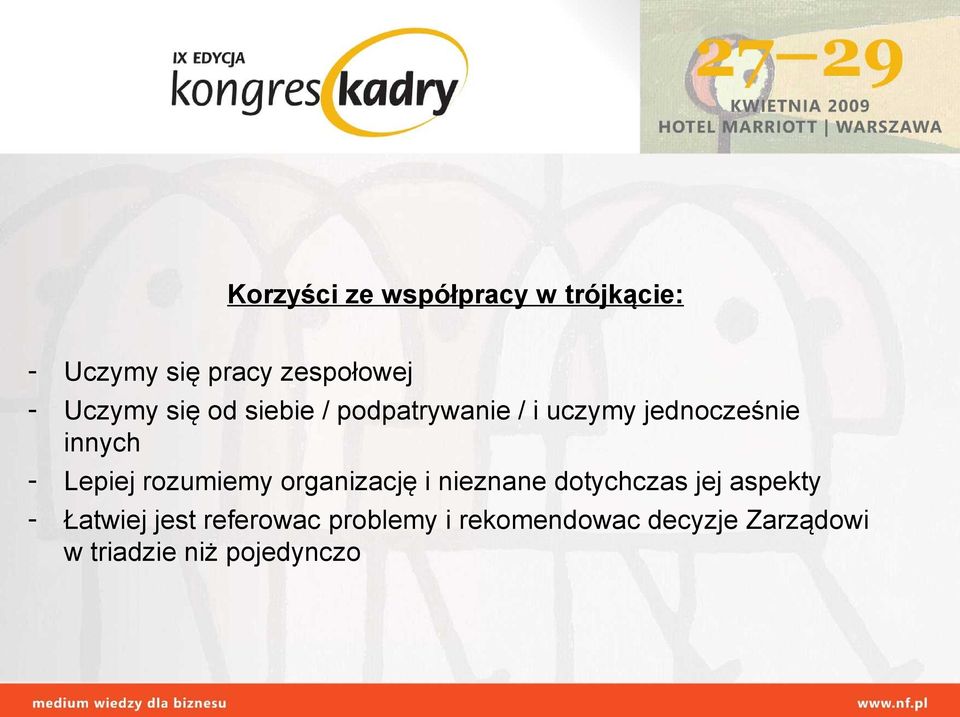 IX EDYCJA
kongres kadry

27–29
KWIETNIA 2009
HOTEL MARRIOTT | WARSZAWA

Korzyści ze współpracy w trójkącie:

- Uczymy się pracy zespołowej
- Uczymy się od siebie / podpatrywanie / i uczymy jednocześnie innych
- Lepiej rozumiemy organizację i nieznane dotychczas jej aspekty
- Łatwiej jest referowac problemy i rekomendowac decyzje Zarządowi w triadzie niż pojedynczo

medium wiedzy dla biznesu
www.nf.pl